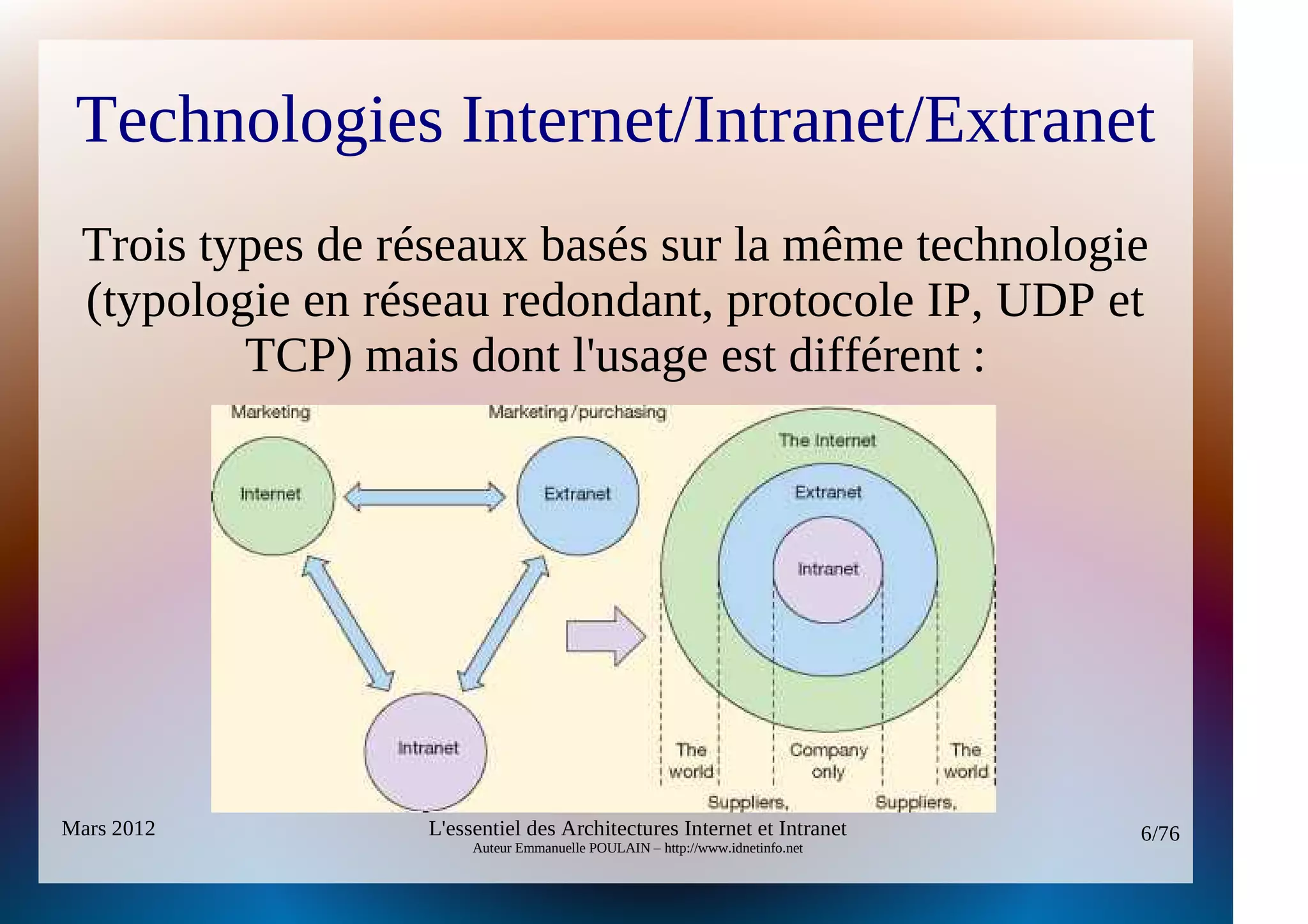 Technologies Internet/Intranet/Extranet

Trois types de réseaux basés sur la même technologie (typologie en réseau redondant, protocole IP, UDP et TCP) mais dont l'usage est différent :

Marketing

Marketing / purchasing

Internet

Extranet

Intranet

The Internet

Extranet

Intranet

The world

Company only

The world

Suppliers,

Suppliers,

Mars 2012

L'essentiel des Architectures Internet et Intranet
Auteur Emmanuelle POULAIN – http://www.idnetinfo.net

6/76